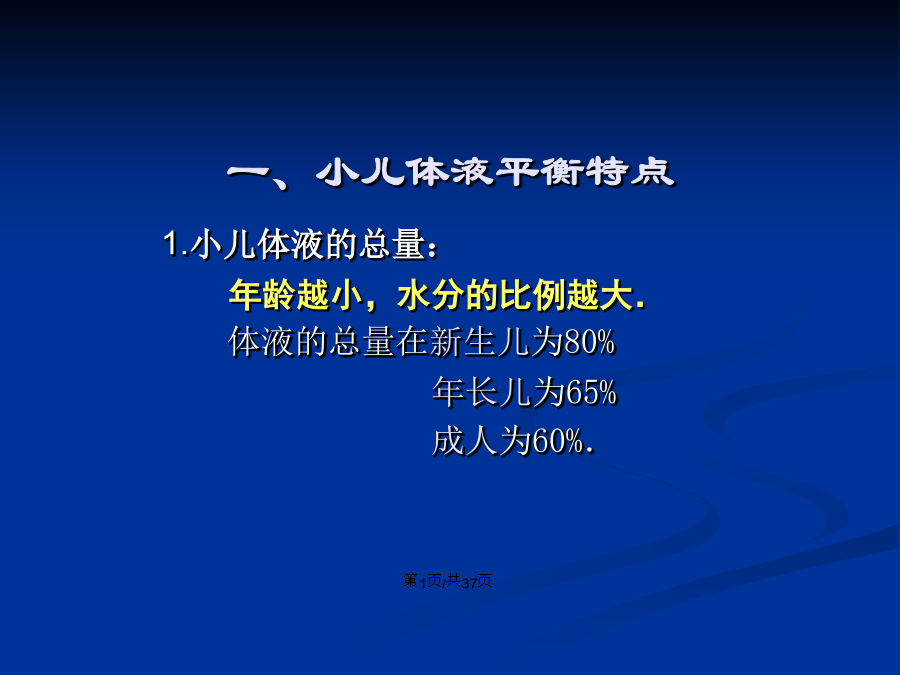 一、小儿体液平衡特点

1.小儿体液的总量：

年龄越小，水分的比例越大.

体液的总量在新生儿为80%

年长儿为65%

成人为60%.

第1页/共37页